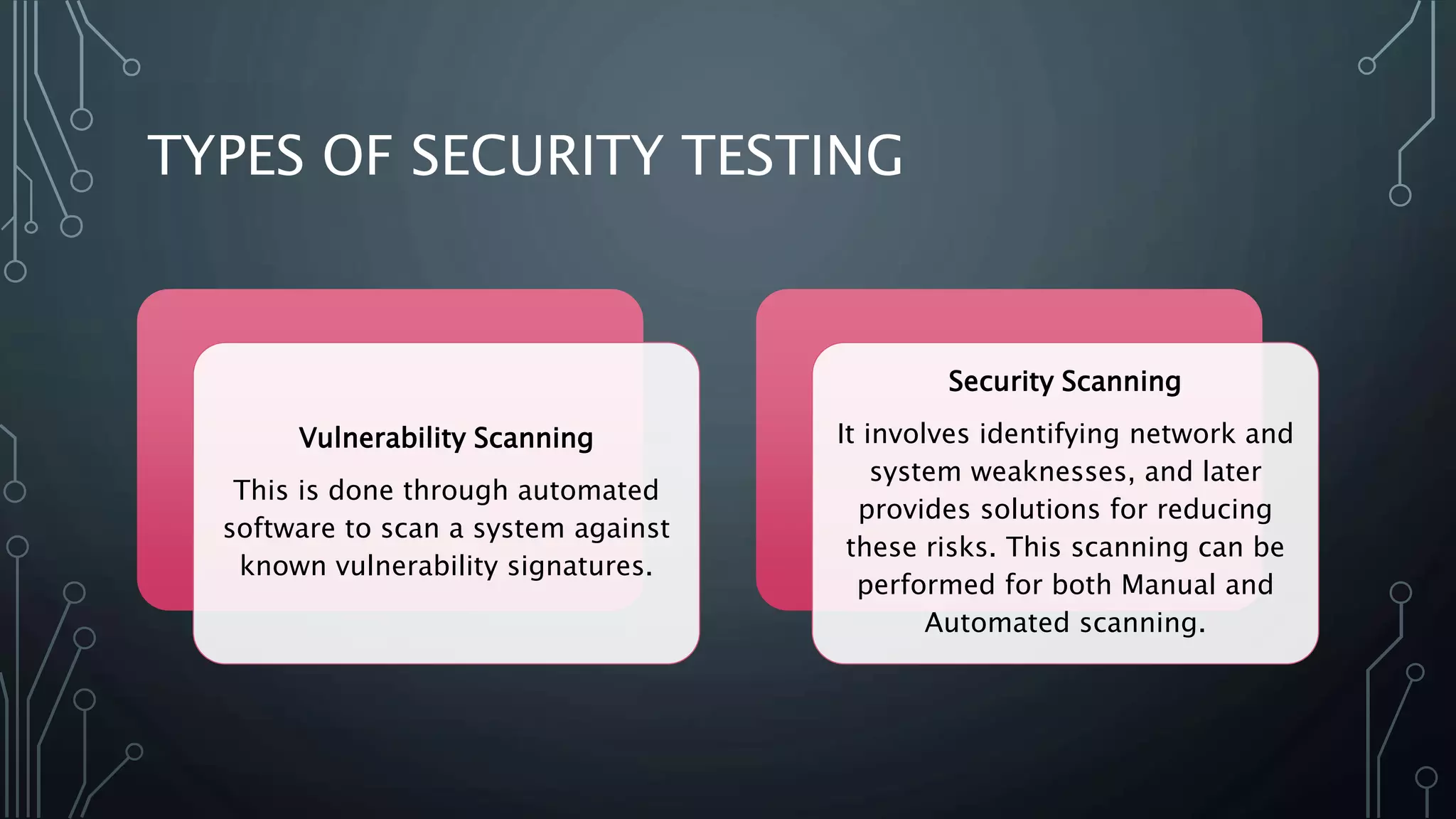 TYPES OF SECURITY TESTING

Vulnerability Scanning

This is done through automated software to scan a system against known vulnerability signatures.

Security Scanning

It involves identifying network and system weaknesses, and later provides solutions for reducing these risks. This scanning can be performed for both Manual and Automated scanning.